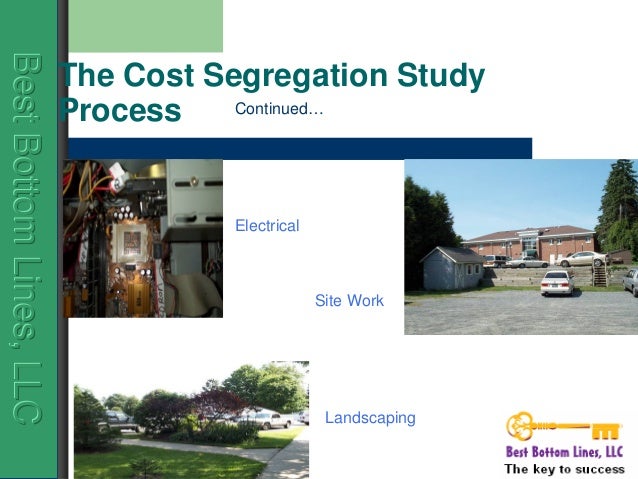 Best Bottom Lines, LLC

The Cost Segregation Study Process Continued…

Electrical

Site Work

Landscaping

Best Bottom Lines, LLC
The key to success